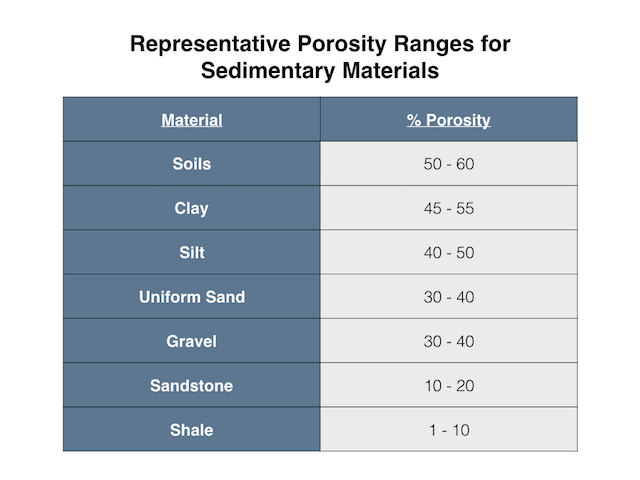 Representative Porosity Ranges for Sedimentary Materials

| Material | % Porosity |
|---|---|
| Soils | 50 - 60 |
| Clay | 45 - 55 |
| Silt | 40 - 50 |
| Uniform Sand | 30 - 40 |
| Gravel | 30 - 40 |
| Sandstone | 10 - 20 |
| Shale | 1 - 10 |